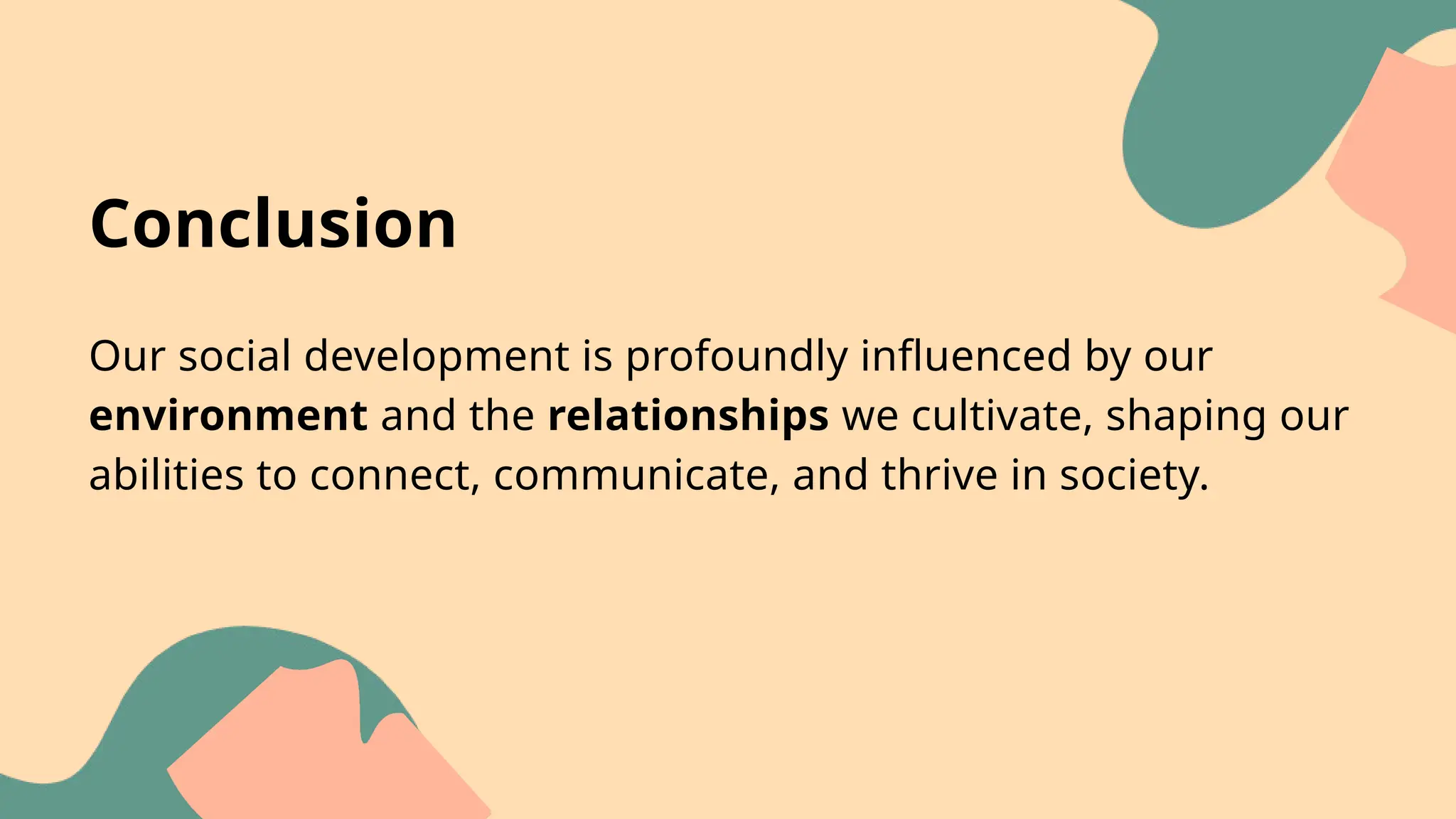 Conclusion

Our social development is profoundly influenced by our environment and the relationships we cultivate, shaping our abilities to connect, communicate, and thrive in society.